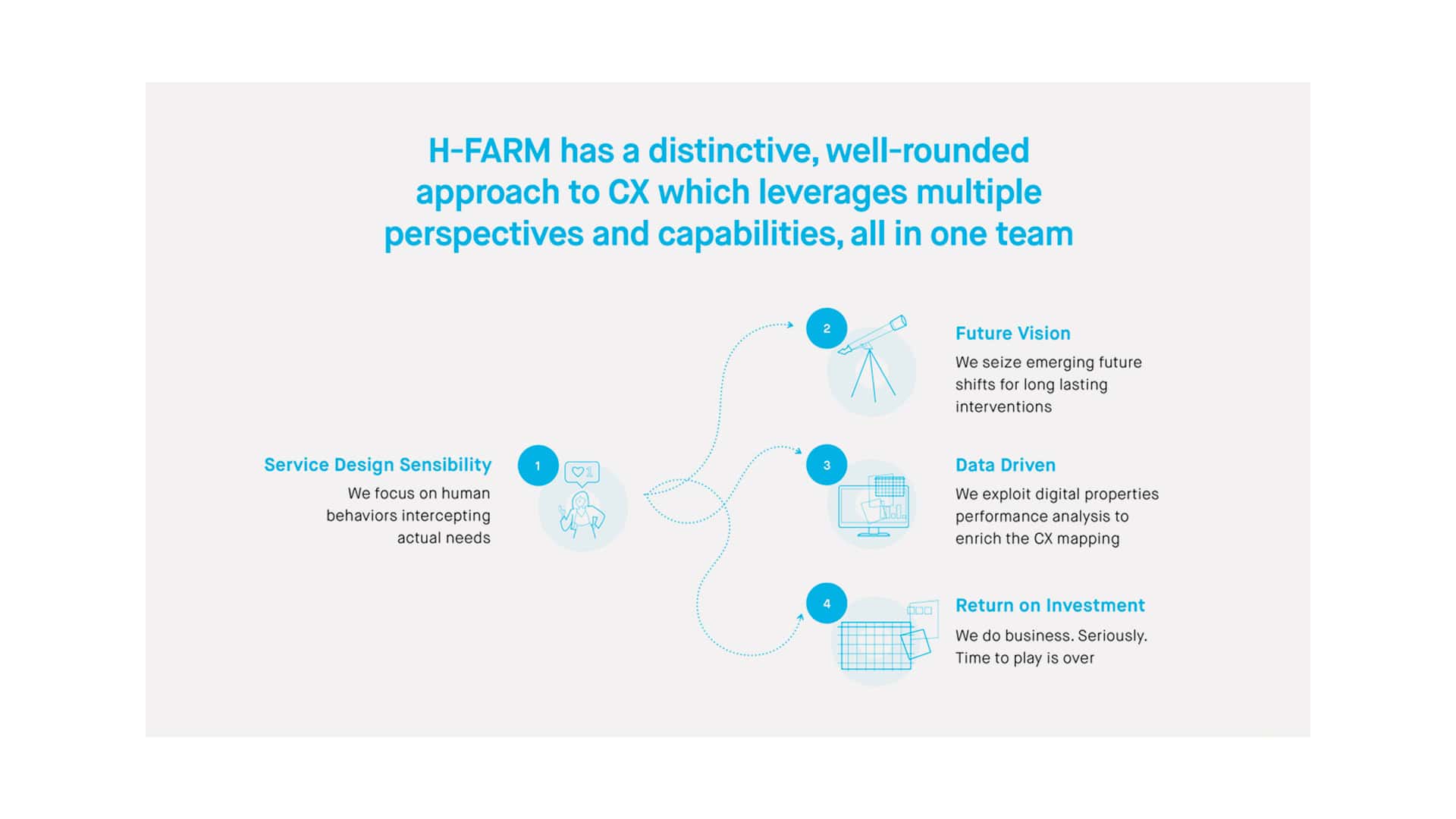 H-FARM has a distinctive, well-rounded approach to CX which leverages multiple perspectives and capabilities, all in one team

Service Design Sensibility
We focus on human behaviors intercepting actual needs

1

2

Future Vision
We seize emerging future shifts for long lasting interventions

3

Data Driven
We exploit digital properties performance analysis to enrich the CX mapping

4

Return on Investment
We do business. Seriously. Time to play is over